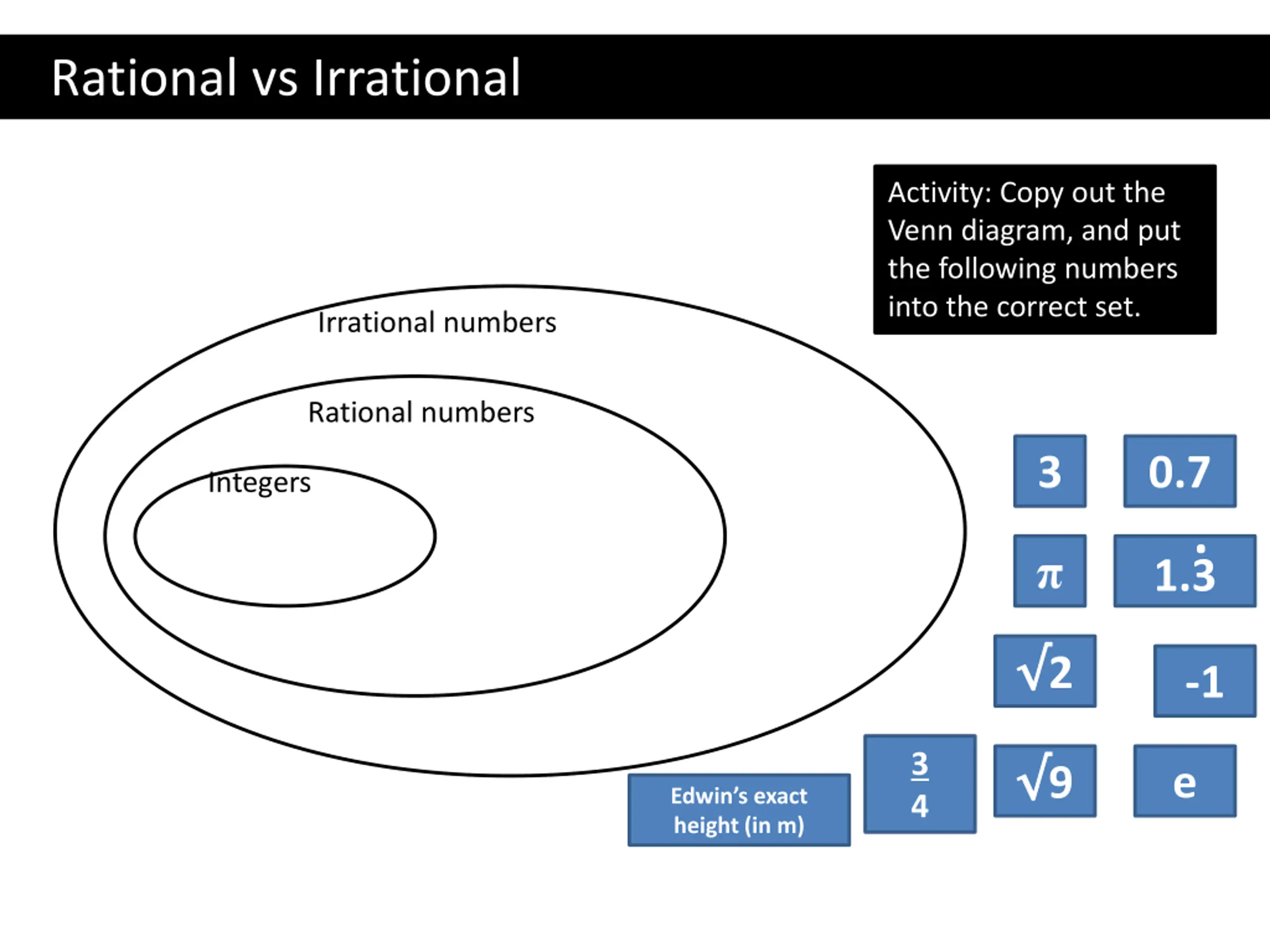 Rational vs Irrational

Activity: Copy out the Venn diagram, and put the following numbers into the correct set.

Irrational numbers

Rational numbers

Integers

3

0.7

$\pi$

$1.\dot{3}$

$\sqrt{2}$

-1

Edwin's exact height (in m)

$\frac{3}{4}$

$\sqrt{9}$

e